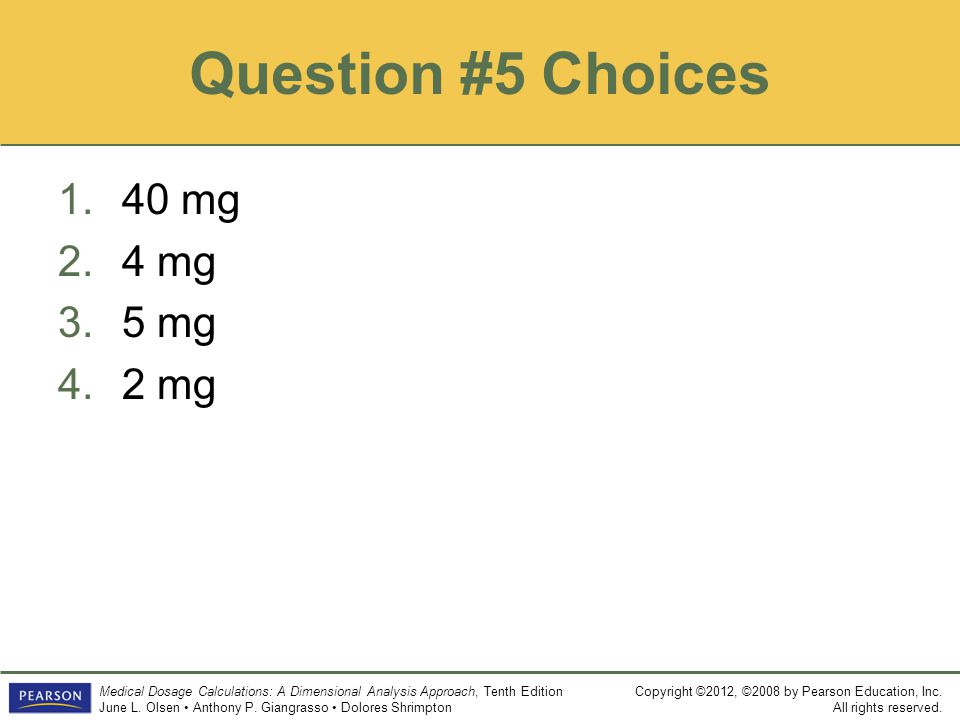 Question #5 Choices

1. 40 mg
2. 4 mg
3. 5 mg
4. 2 mg

PEARSON

Medical Dosage Calculations: A Dimensional Analysis Approach, Tenth Edition
June L. Olsen • Anthony P. Giangrasso • Dolores Shrimpton

Copyright ©2012, ©2008 by Pearson Education, Inc.
All rights reserved.